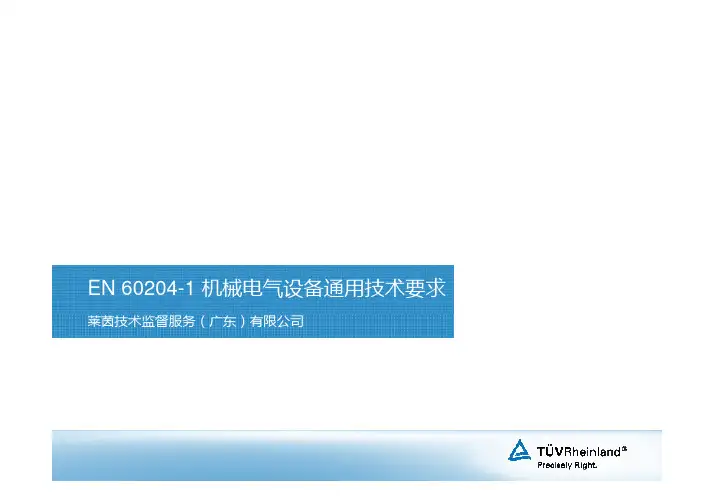 EN 60204-1 机械电气设备通用技术要求

莱茵技术监督服务（广东）有限公司

TÜVRheinland®
Precisely Right.